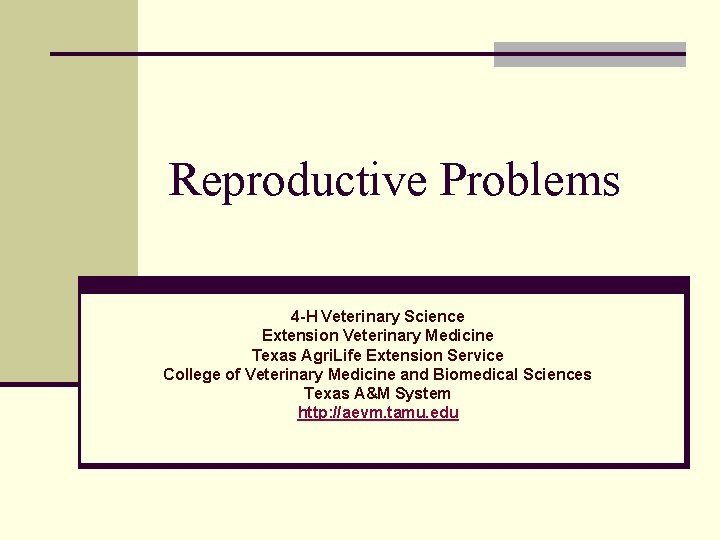 Reproductive Problems

4-H Veterinary Science
Extension Veterinary Medicine
Texas AgriLife Extension Service
College of Veterinary Medicine and Biomedical Sciences
Texas A&M System
http://aevm.tamu.edu